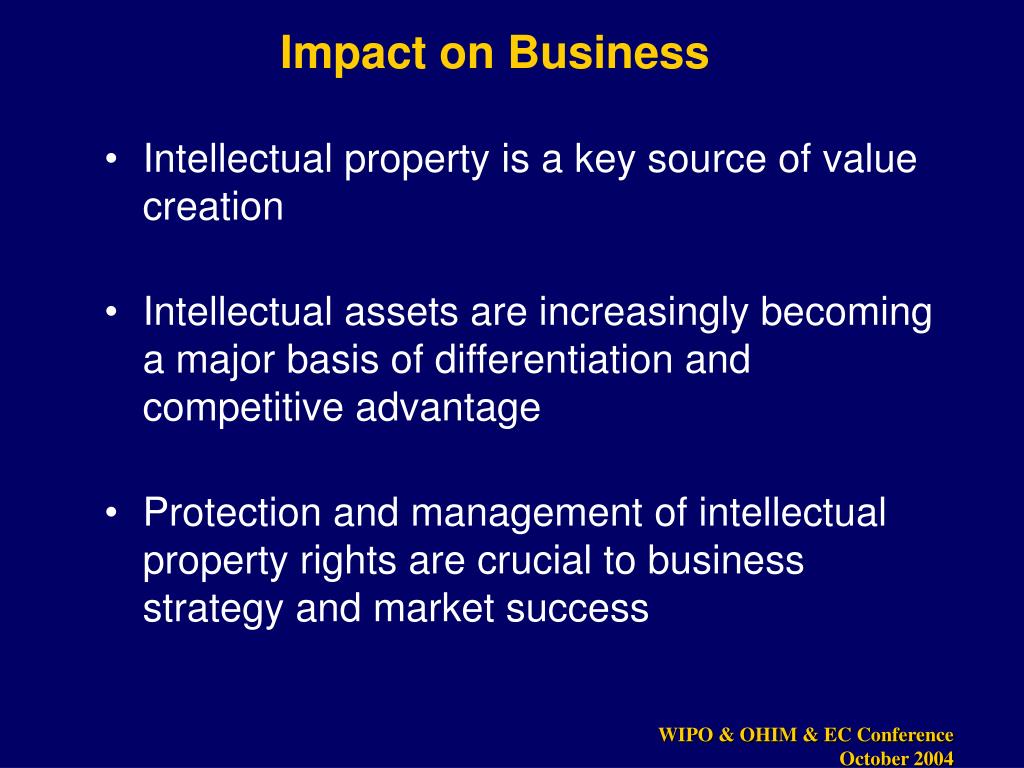 Impact on Business

• Intellectual property is a key source of value creation

• Intellectual assets are increasingly becoming a major basis of differentiation and competitive advantage

• Protection and management of intellectual property rights are crucial to business strategy and market success

WIPO & OHIM & EC Conference
October 2004